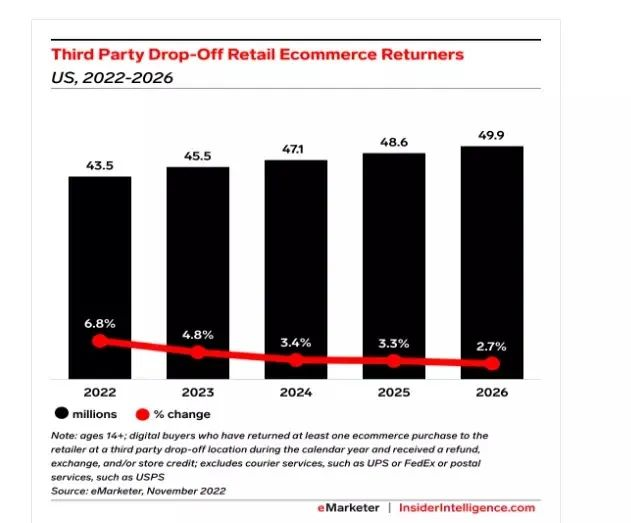 Third Party Drop-Off Retail Ecommerce Returners
US, 2022-2026

43.5
45.5
47.1
48.6
49.9

6.8%
4.8%
3.4%
3.3%
2.7%

2022
2023
2024
2025
2026

millions
% change

Note: ages 14+; digital buyers who have returned at least one ecommerce purchase to the retailer at a third party drop-off location during the calendar year and received a refund, exchange, and/or store credit; excludes courier services, such as UPS or FedEx or postal services, such as USPS
Source: eMarketer, November 2022

eMarketer | InsiderIntelligence.com